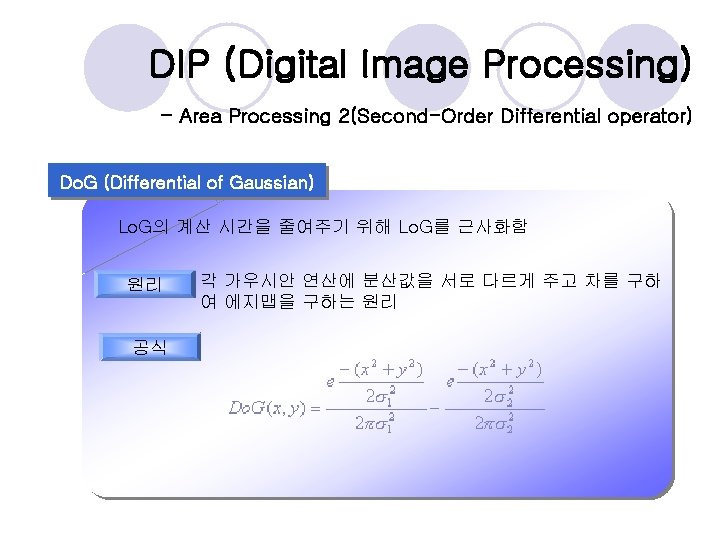 DIP (Digital Image Processing)

- Area Processing 2(Second-Order Differential operator)

DoG (Differential of Gaussian)

LoG의 계산 시간을 줄여주기 위해 LoG를 근사화함

원리

각 가우시안 연산에 분산값을 서로 다르게 주고 차를 구하여 에지맵을 구하는 원리

공식

$DoG(x,y) = \frac{e^{\frac{-(x^2+y^2)}{2\sigma_1^2}}}{2\pi\sigma_1^2} - \frac{e^{\frac{-(x^2+y^2)}{2\sigma_2^2}}}{2\pi\sigma_2^2}$